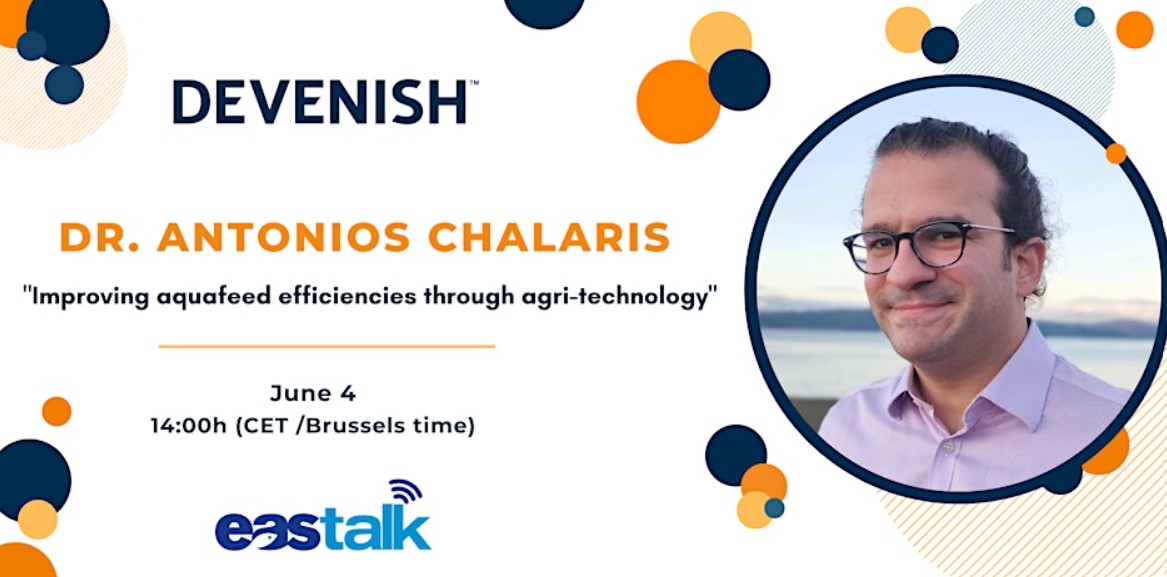 DEVENISH™

DR. ANTONIOS CHALARIS

"Improving aquafeed efficiencies through agri-technology"

June 4
14:00h (CET /Brussels time)

eastalk